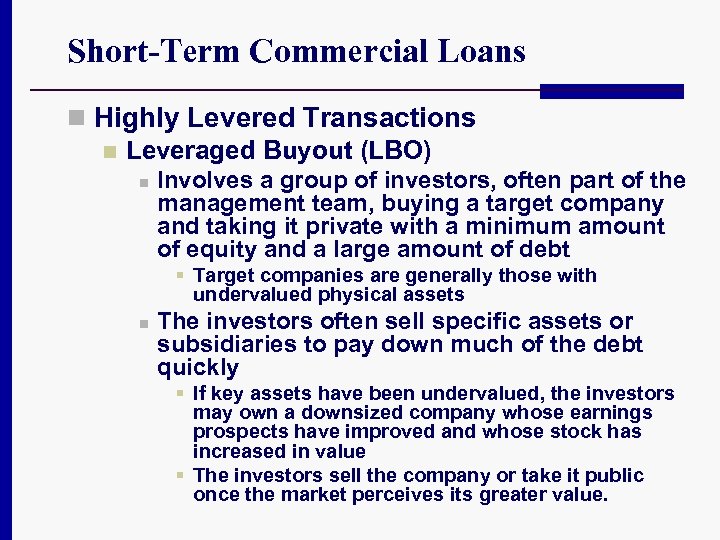 Short-Term Commercial Loans

Highly Levered Transactions

Leveraged Buyout (LBO)

Involves a group of investors, often part of the management team, buying a target company and taking it private with a minimum amount of equity and a large amount of debt

Target companies are generally those with undervalued physical assets

The investors often sell specific assets or subsidiaries to pay down much of the debt quickly

If key assets have been undervalued, the investors may own a downsized company whose earnings prospects have improved and whose stock has increased in value

The investors sell the company or take it public once the market perceives its greater value.